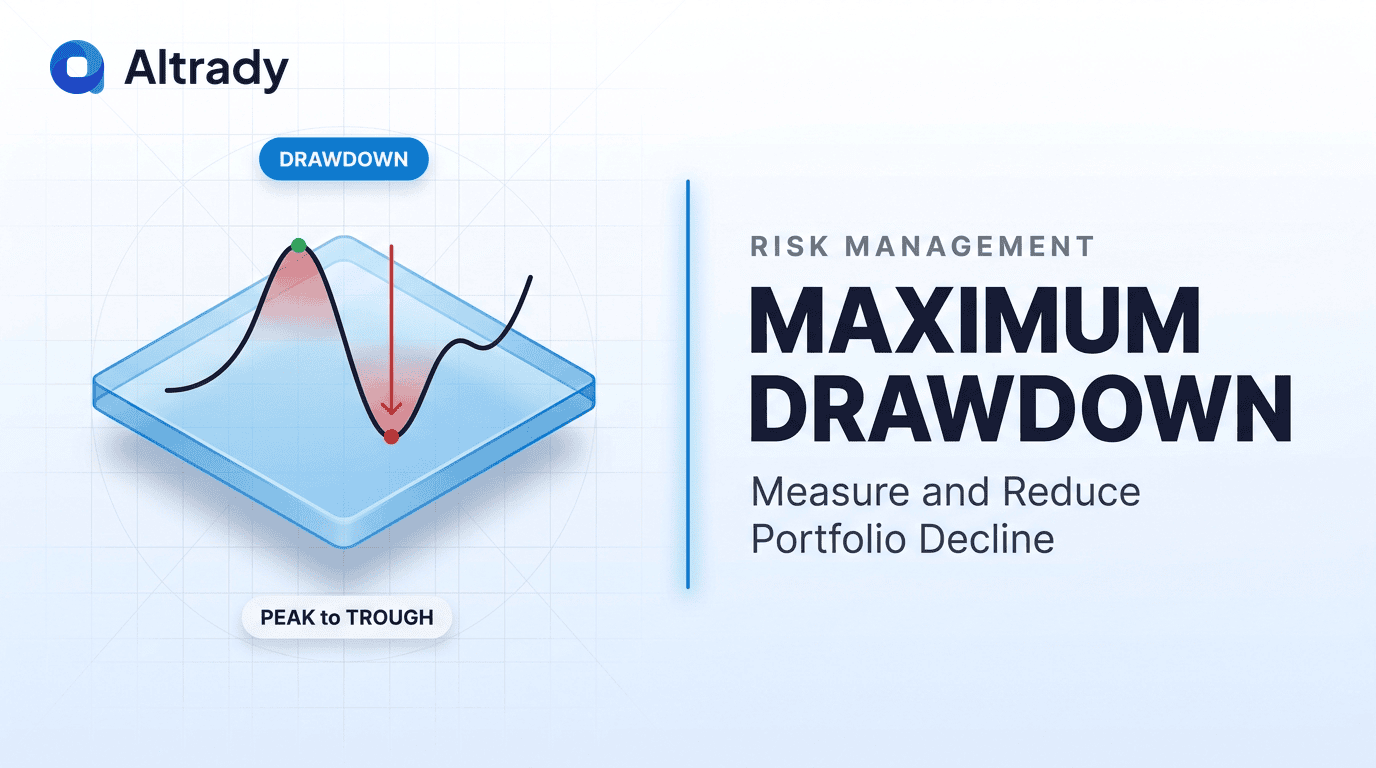 Altrady

DRAWDOWN

PEAK to TROUGH

RISK MANAGEMENT

MAXIMUM DRAWDOWN

Measure and Reduce Portfolio Decline